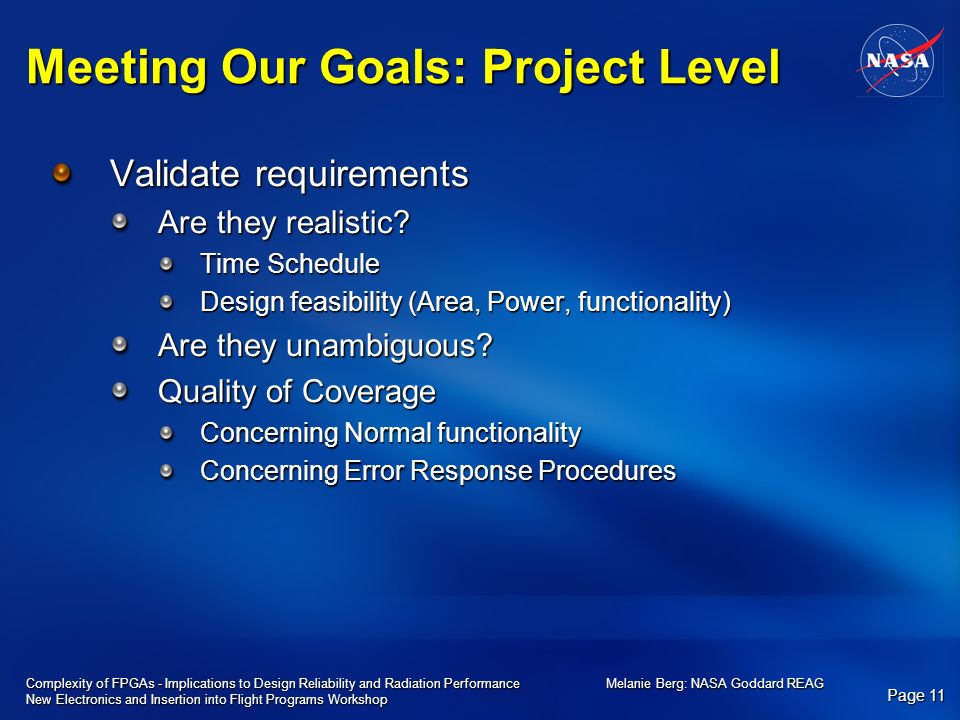 Meeting Our Goals: Project Level

NASA

Validate requirements

Are they realistic?

Time Schedule

Design feasibility (Area, Power, functionality)

Are they unambiguous?

Quality of Coverage

Concerning Normal functionality

Concerning Error Response Procedures

Complexity of FPGAs - Implications to Design Reliability and Radiation Performance
New Electronics and Insertion into Flight Programs Workshop

Melanie Berg: NASA Goddard REAG

Page 11